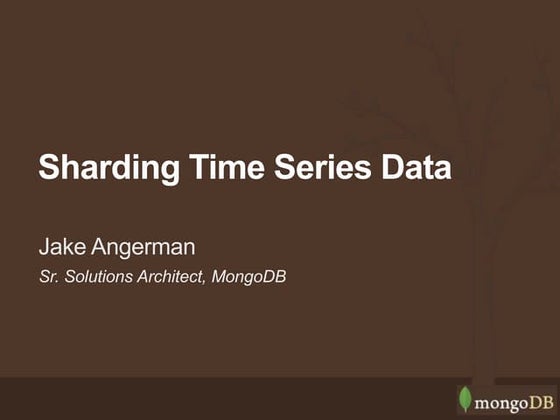 Sharding Time Series Data

Jake Angerman

Sr. Solutions Architect, MongoDB

mongoDB